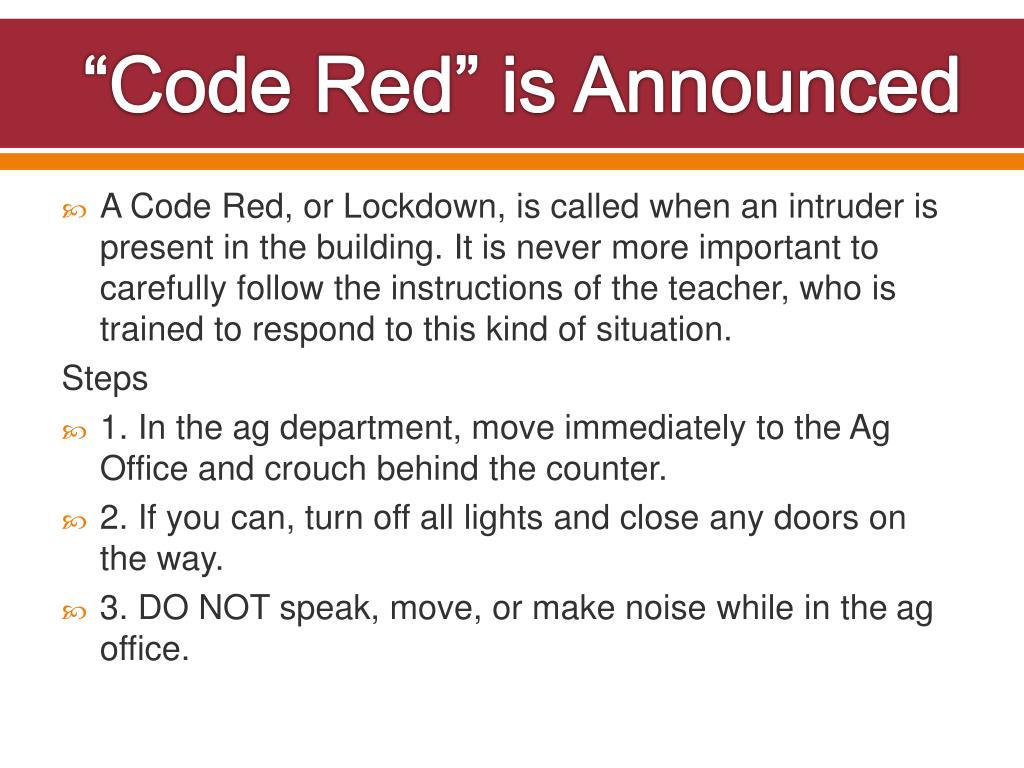 “Code Red” is Announced

A Code Red, or Lockdown, is called when an intruder is present in the building. It is never more important to carefully follow the instructions of the teacher, who is trained to respond to this kind of situation.

Steps

1. In the ag department, move immediately to the Ag Office and crouch behind the counter.

2. If you can, turn off all lights and close any doors on the way.

3. DO NOT speak, move, or make noise while in the ag office.